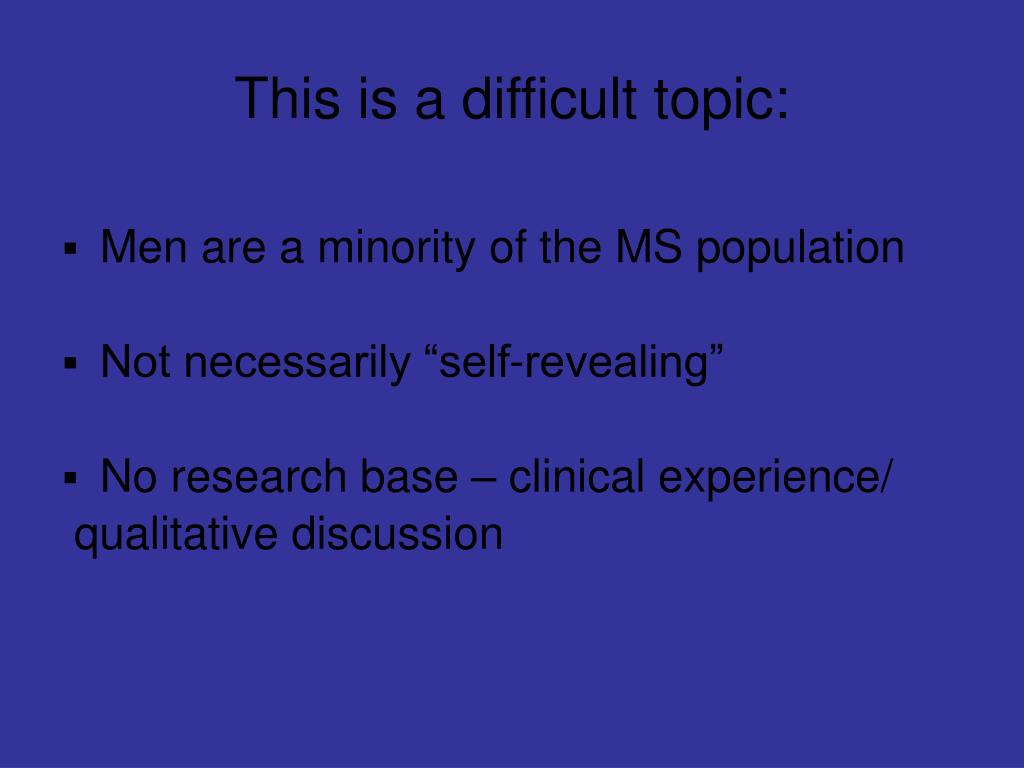 This is a difficult topic:

▪ Men are a minority of the MS population

▪ Not necessarily “self-revealing”

▪ No research base – clinical experience/ qualitative discussion